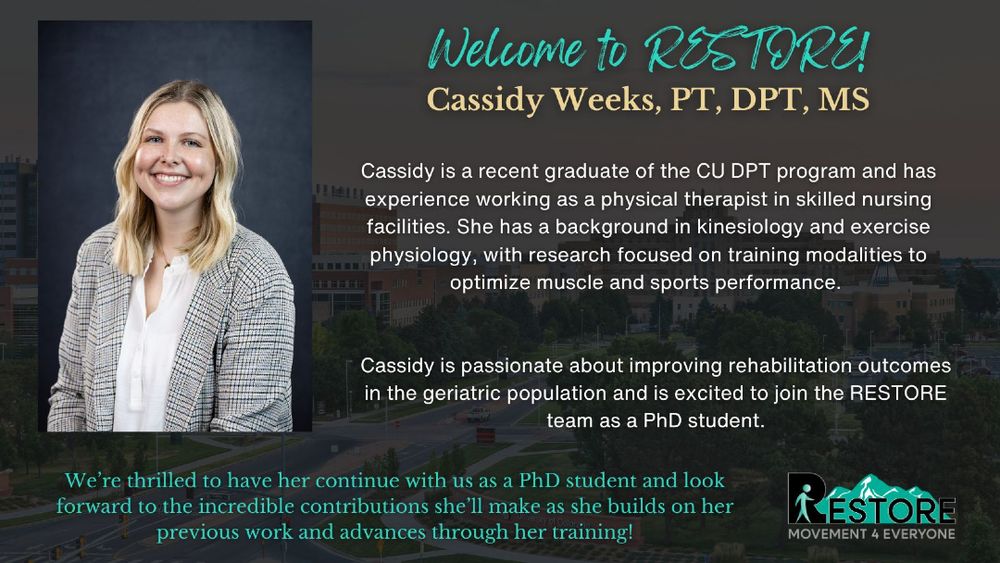 Welcome to RESTORE!

Cassidy Weeks, PT, DPT, MS

Cassidy is a recent graduate of the CU DPT program and has experience working as a physical therapist in skilled nursing facilities. She has a background in kinesiology and exercise physiology, with research focused on training modalities to optimize muscle and sports performance.

Cassidy is passionate about improving rehabilitation outcomes in the geriatric population and is excited to join the RESTORE team as a PhD student.

We're thrilled to have her continue with us as a PhD student and look forward to the incredible contributions she'll make as she builds on her previous work and advances through her training!

RESTORE
MOVEMENT 4 EVERYONE